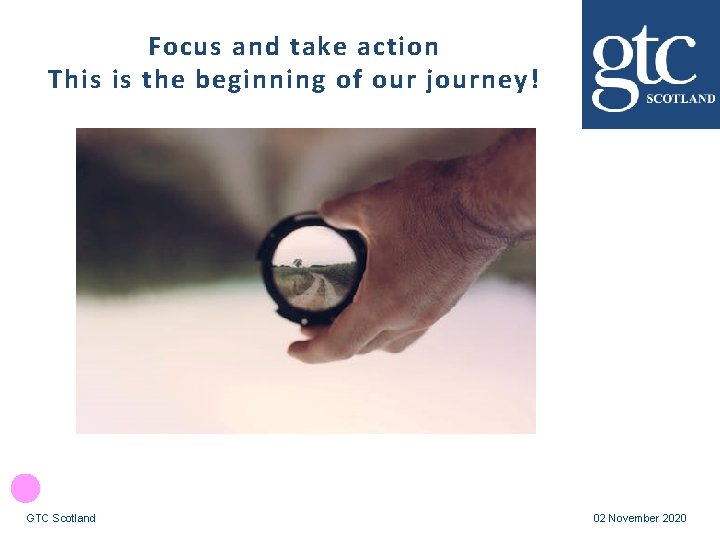 Focus and take action
This is the beginning of our journey!

gtc
SCOTLAND

GTC Scotland

02 November 2020